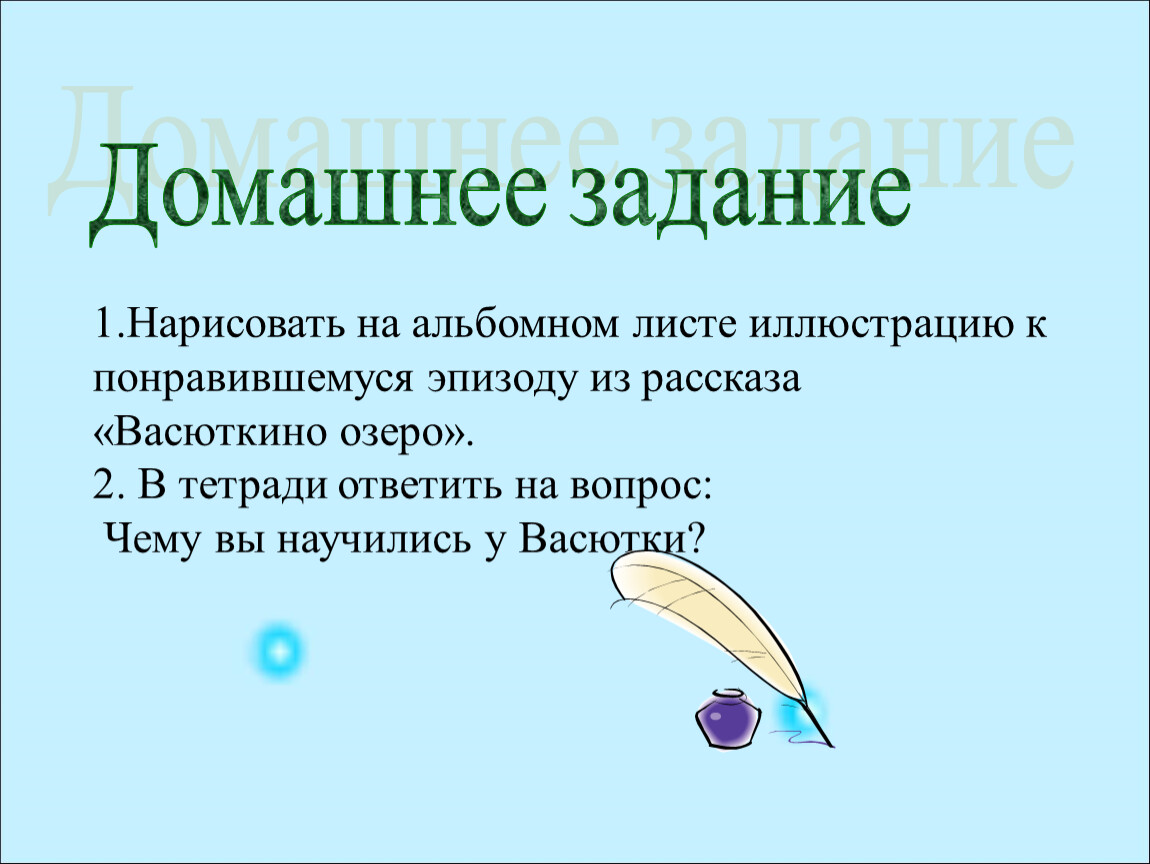 Домашнее задание

Домашнее задание

1.Нарисовать на альбомном листе иллюстрацию к понравившемуся эпизоду из рассказа «Васюткино озеро».
2. В тетради ответить на вопрос:
Чему вы научились у Васютки?